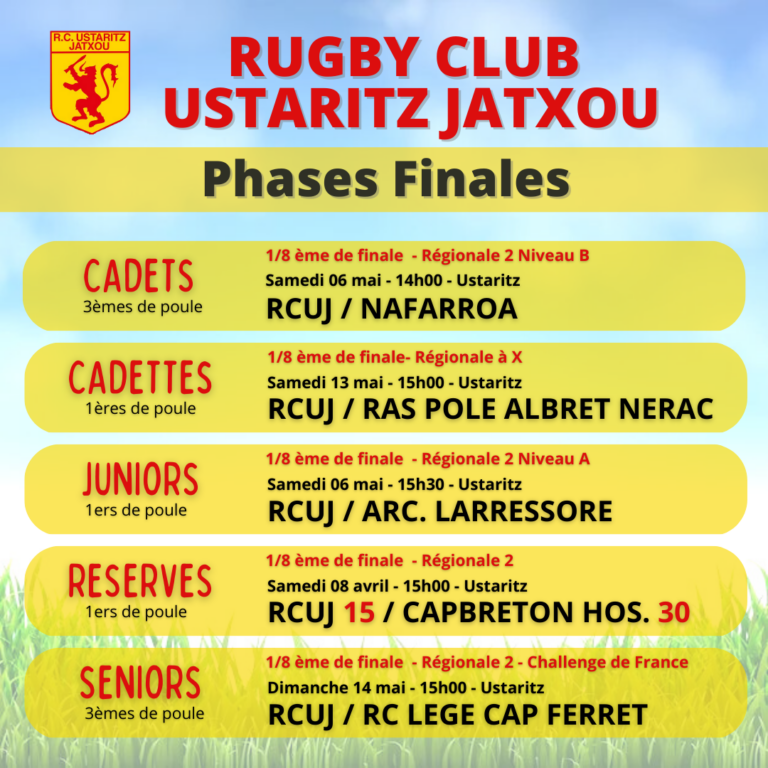 R.C. USTARITZ JATXOU

RUGBY CLUB USTARITZ JATXOU

Phases Finales

CADETS
3èmes de poule

1/8 ème de finale - Régionale 2 Niveau B
Samedi 06 mai - 14h00 - Ustaritz
RCUJ / NAFARROA

CADETTES
1ères de poule

1/8 ème de finale- Régionale à X
Samedi 13 mai - 15h00 - Ustaritz
RCUJ / RAS POLE ALBRET NERAC

JUNIORS
1ers de poule

1/8 ème de finale - Régionale 2 Niveau A
Samedi 06 mai - 15h30 - Ustaritz
RCUJ / ARC. LARRESSORE

RESERVES
1ers de poule

1/8 ème de finale - Régionale 2
Samedi 08 avril - 15h00 - Ustaritz
RCUJ 15 / CAPBRETON HOS. 30

SENIORS
3èmes de poule

1/8 ème de finale - Régionale 2 - Challenge de France
Dimanche 14 mai - 15h00 - Ustaritz
RCUJ / RC LEGE CAP FERRET